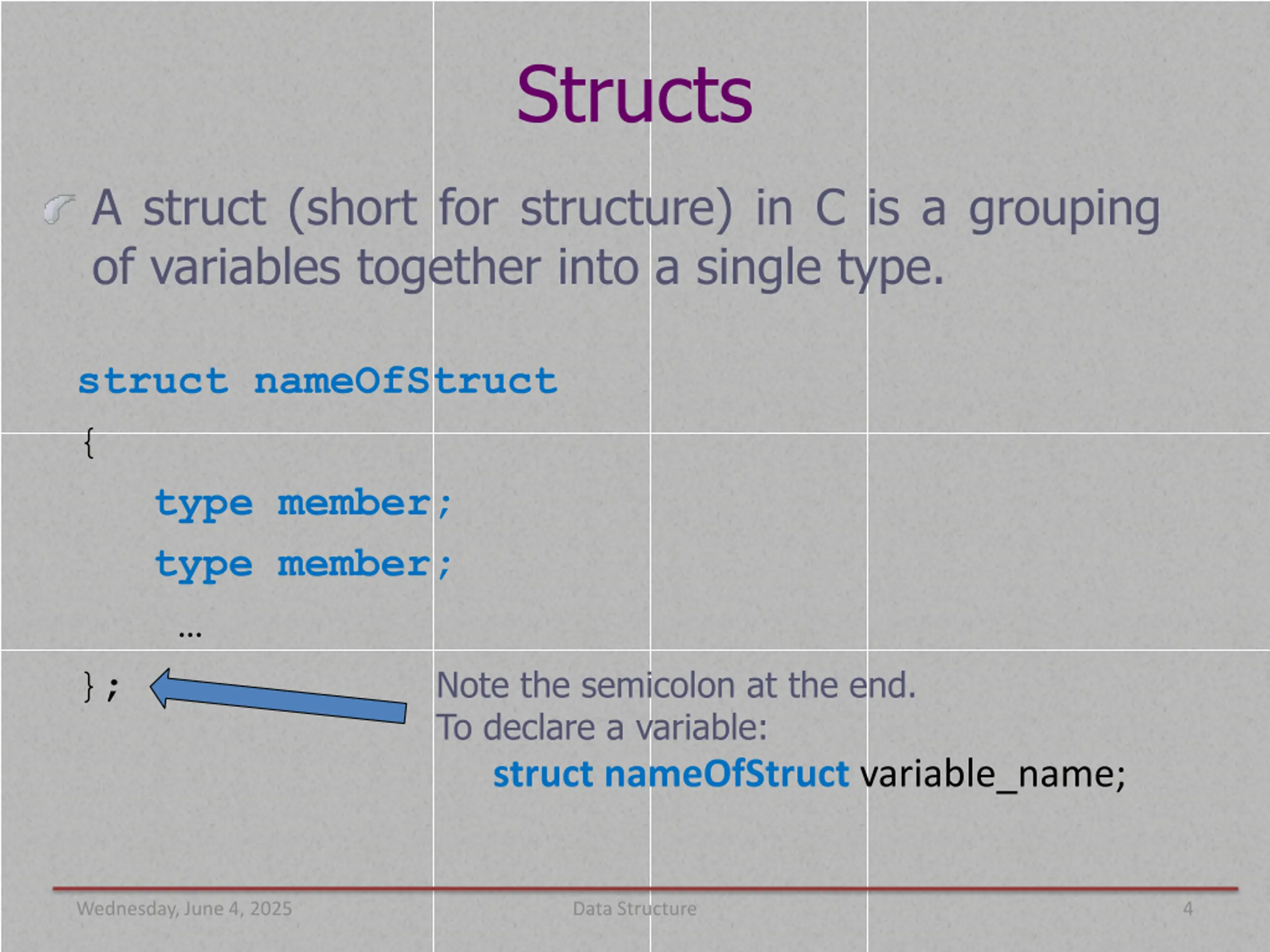 Structs

A struct (short for structure) in C is a grouping of variables together into a single type.

struct nameOfStruct
{
type member;
type member;
...
};

Note the semicolon at the end.
To declare a variable:
struct nameOfStruct variable_name;

Wednesday, June 4, 2025
Data Structure
4